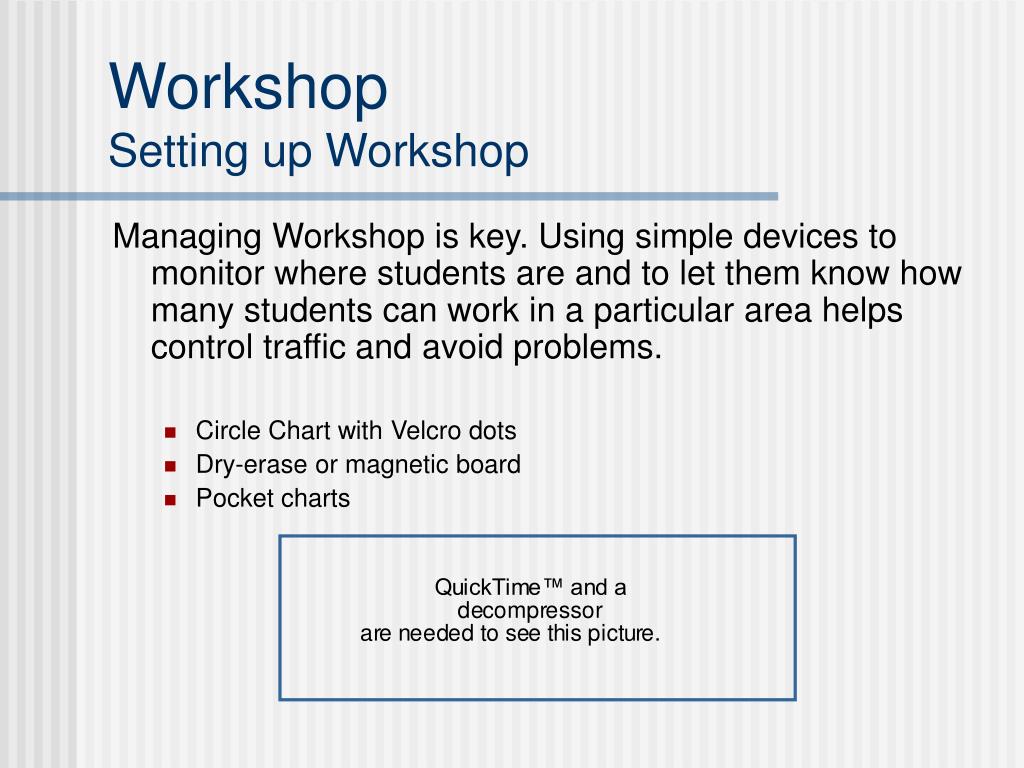 Workshop
Setting up Workshop

Managing Workshop is key. Using simple devices to monitor where students are and to let them know how many students can work in a particular area helps control traffic and avoid problems.

- Circle Chart with Velcro dots
- Dry-erase or magnetic board
- Pocket charts

QuickTime™ and a decompressor are needed to see this picture.